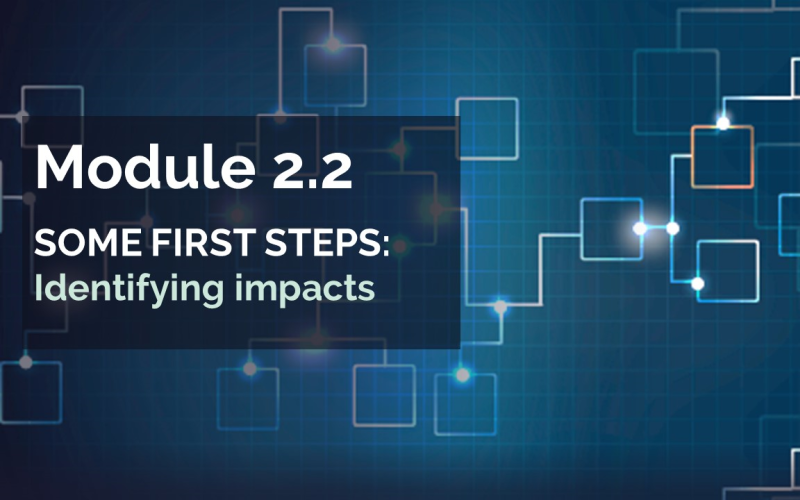 Module 2.2

SOME FIRST STEPS:
Identifying impacts